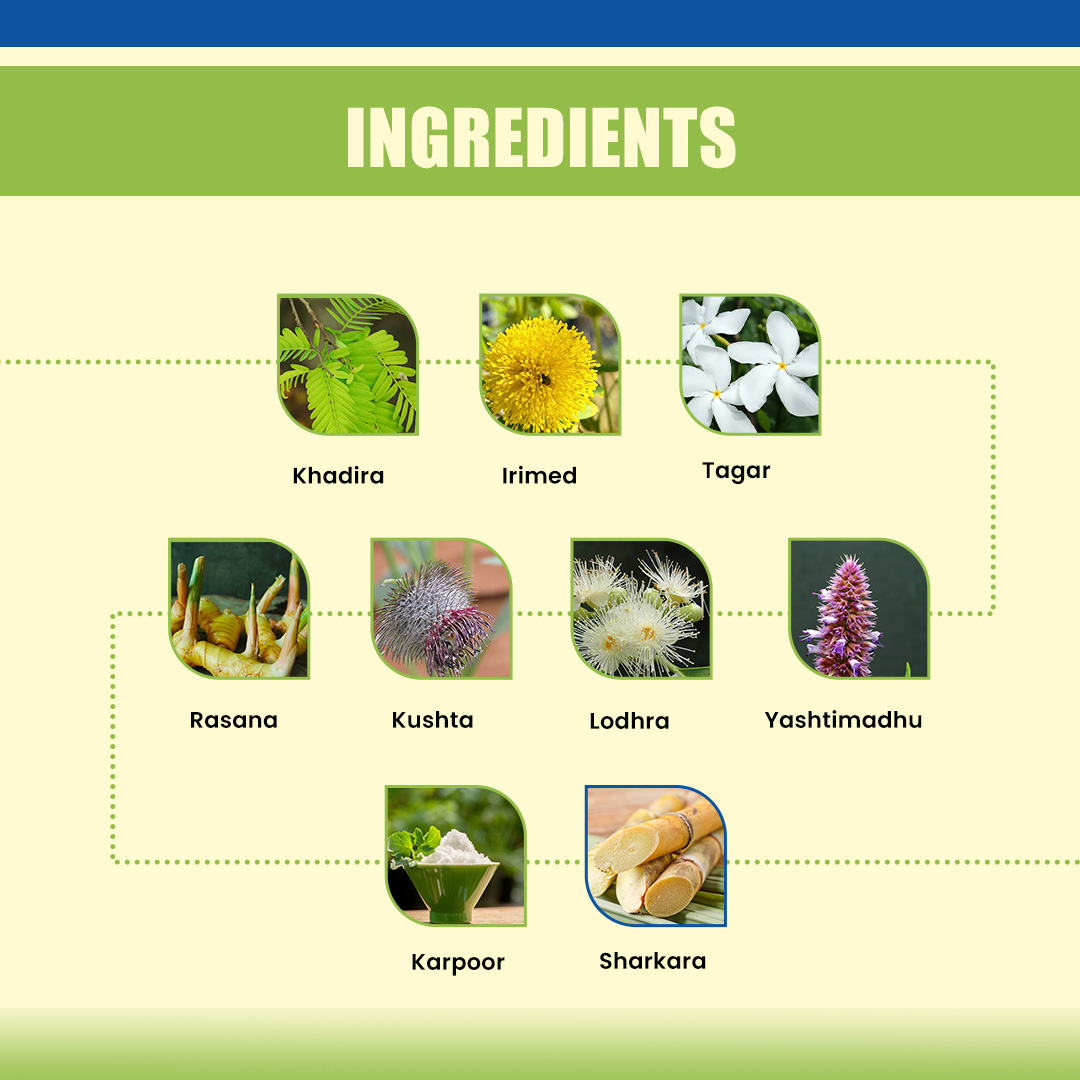 INGREDIENTS

Khadira

Irimed

Tagar

Rasana

Kushta

Lodhra

Yashtimadhu

Karpoor

Sharkara